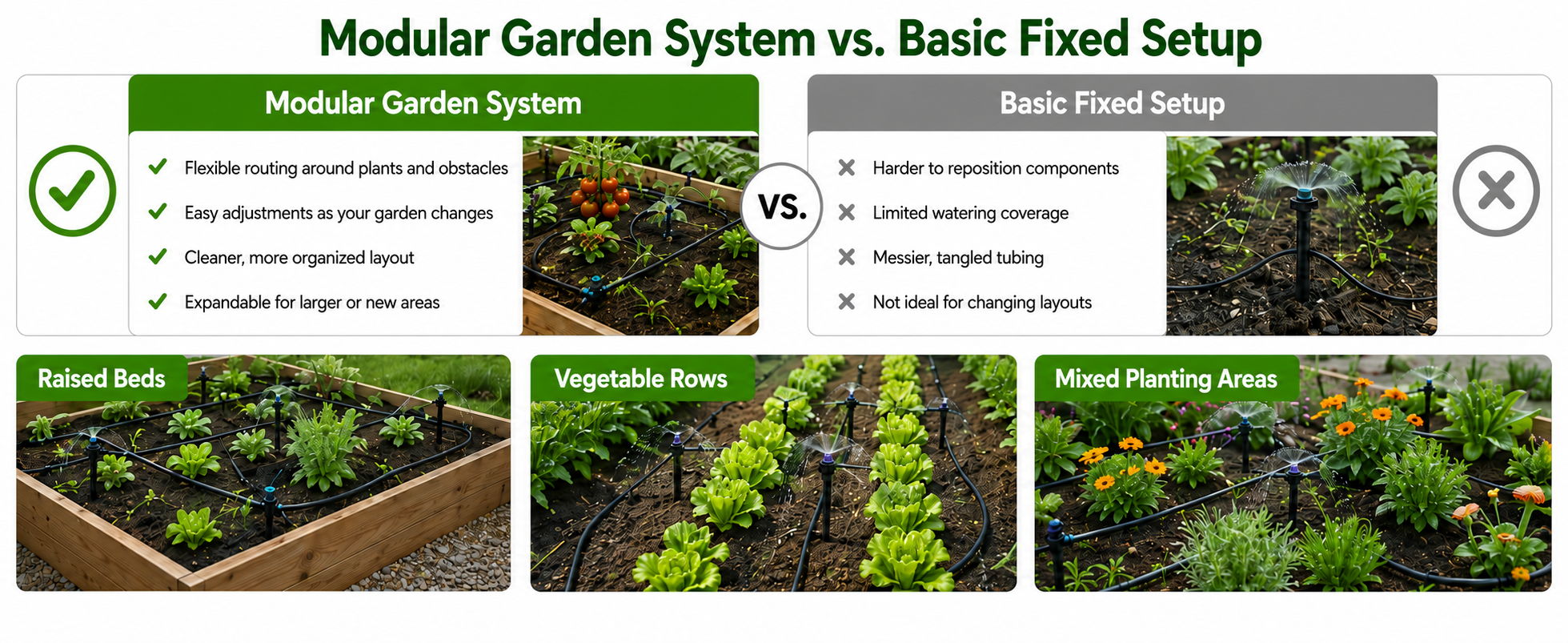 Modular Garden System vs. Basic Fixed Setup

Modular Garden System

Flexible routing around plants and obstacles

Easy adjustments as your garden changes

Cleaner, more organized layout

Expandable for larger or new areas

VS.

Basic Fixed Setup

Harder to reposition components

Limited watering coverage

Messier, tangled tubing

Not ideal for changing layouts

Raised Beds

Vegetable Rows

Mixed Planting Areas